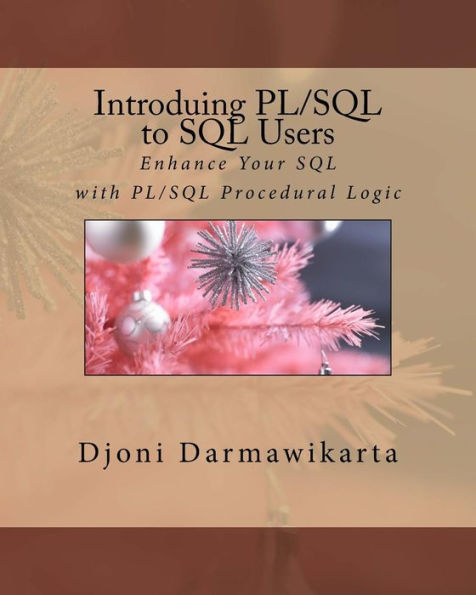 Introduing PL/SQL to SQL Users

Enhance Your SQL with PL/SQL Procedural Logic

Djoni Darmawikarta